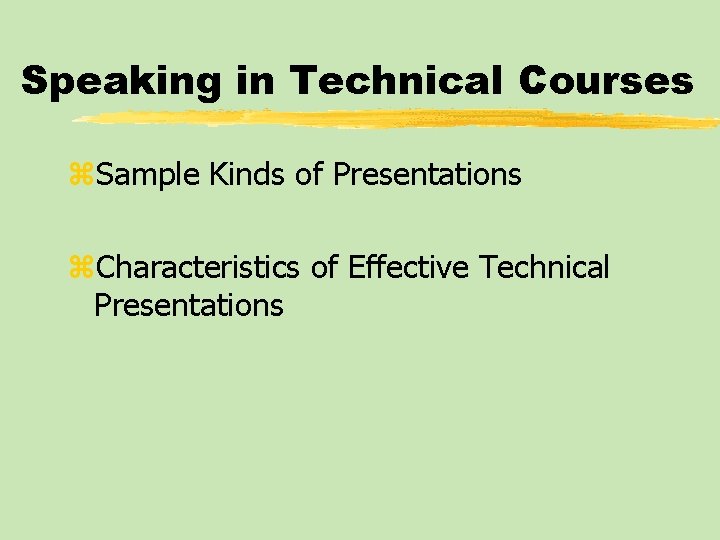 Speaking in Technical Courses

⌘Sample Kinds of Presentations

⌘Characteristics of Effective Technical Presentations